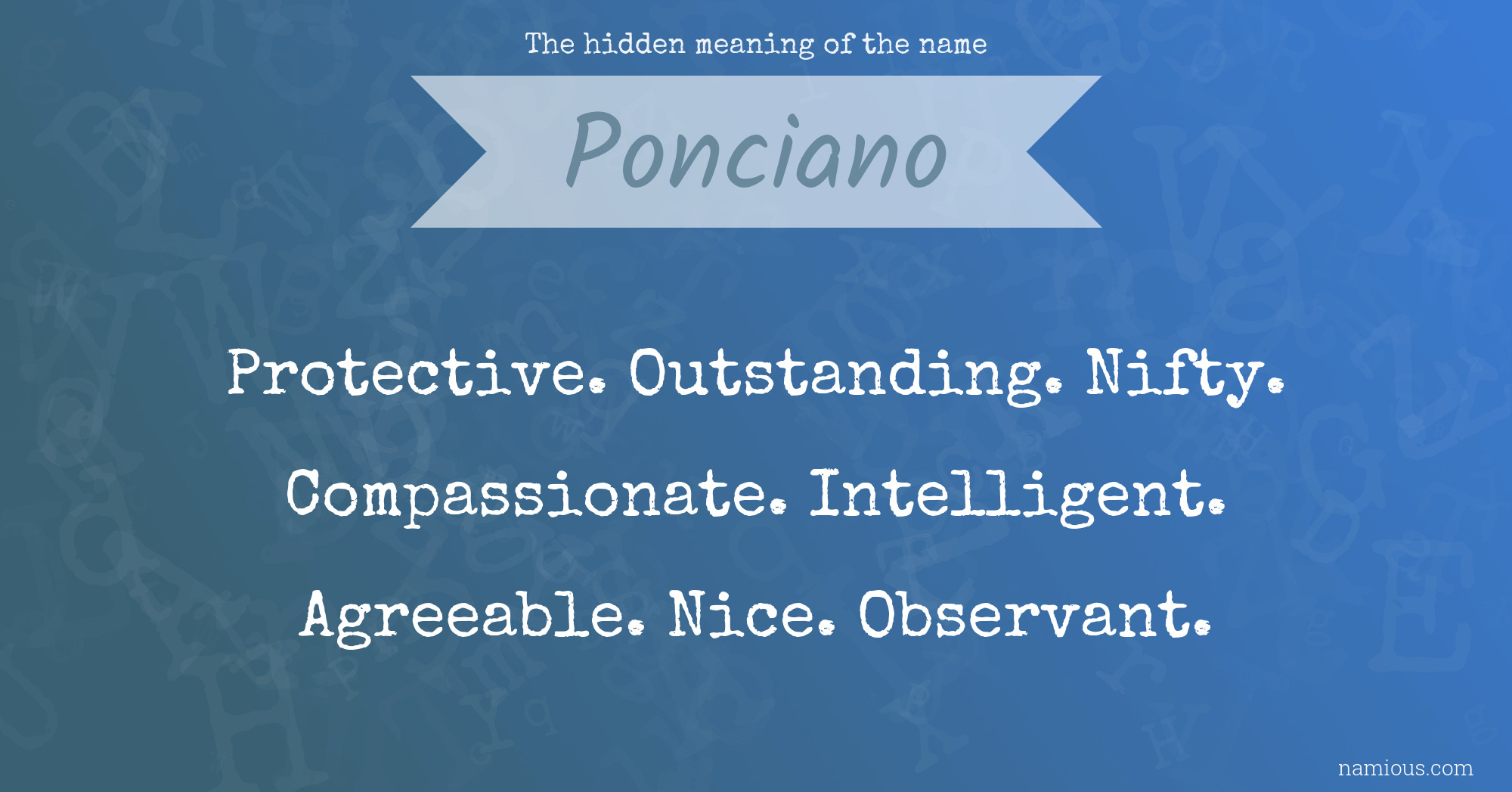 The hidden meaning of the name

Ponciano

Protective. Outstanding. Nifty. Compassionate. Intelligent. Agreeable. Nice. Observant.

namious.com